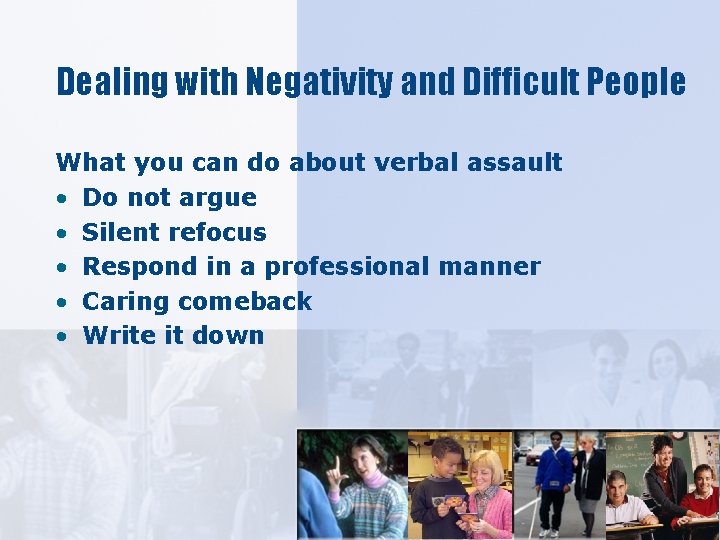 Dealing with Negativity and Difficult People

What you can do about verbal assault
• Do not argue
• Silent refocus
• Respond in a professional manner
• Caring comeback
• Write it down